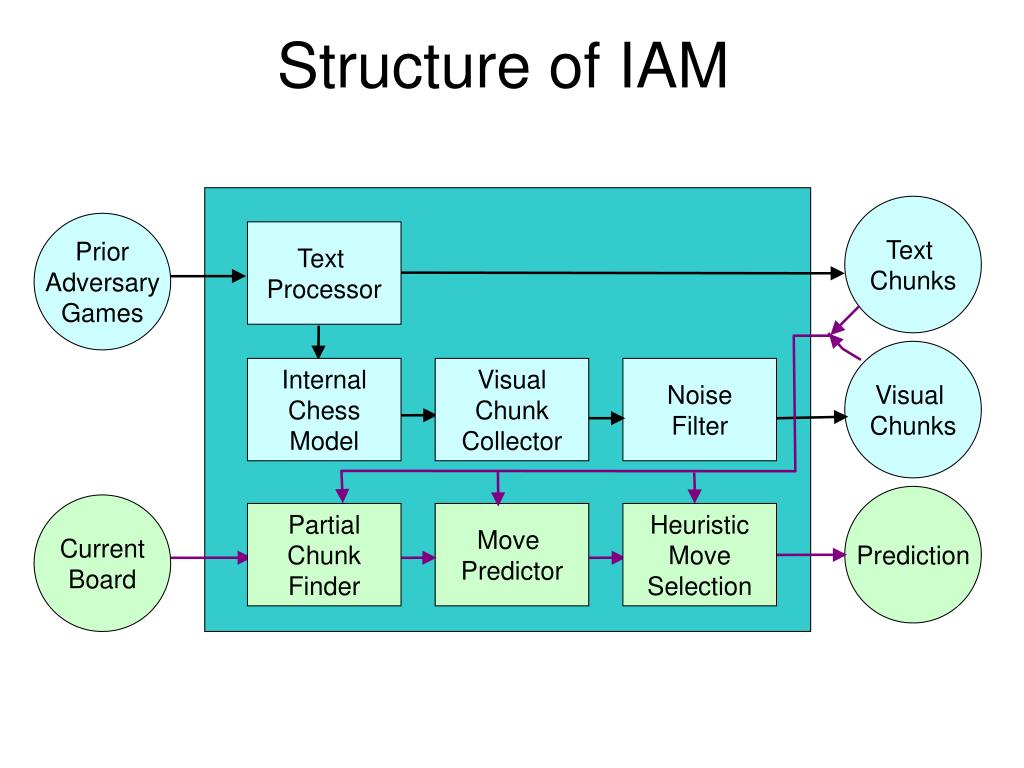 Structure of IAM

Prior Adversary Games

Text Processor

Text Chunks

Internal Chess Model

Visual Chunk Collector

Noise Filter

Visual Chunks

Current Board

Partial Chunk Finder

Move Predictor

Heuristic Move Selection

Prediction